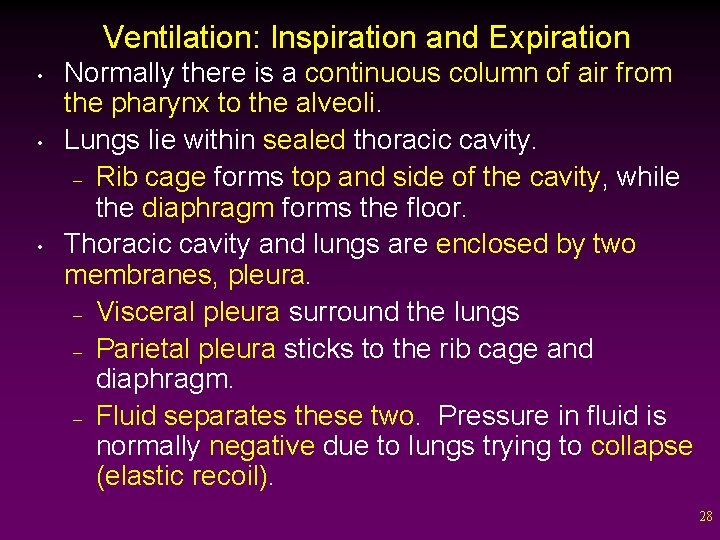 Ventilation: Inspiration and Expiration

• Normally there is a continuous column of air from the pharynx to the alveoli.

• Lungs lie within sealed thoracic cavity.
  – Rib cage forms top and side of the cavity, while the diaphragm forms the floor.

• Thoracic cavity and lungs are enclosed by two membranes, pleura.
  – Visceral pleura surround the lungs
  – Parietal pleura sticks to the rib cage and diaphragm.
  – Fluid separates these two. Pressure in fluid is normally negative due to lungs trying to collapse (elastic recoil).

28